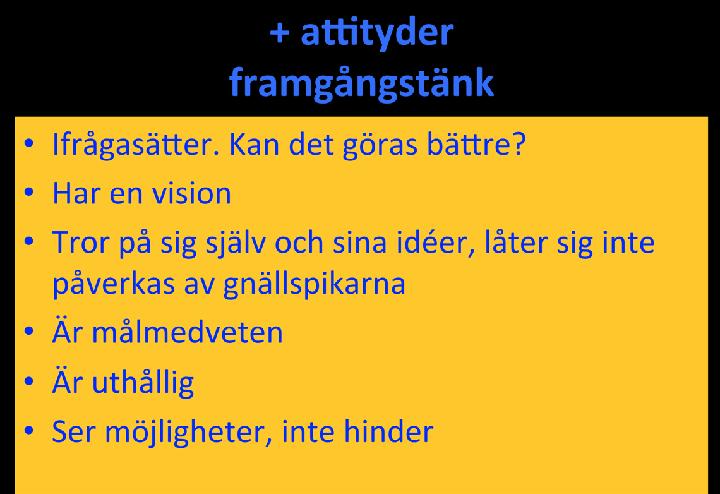 + attityder
framgångstänk

• Ifrågasätter. Kan det göras bättre?
• Har en vision
• Tror på sig själv och sina idéer, låter sig inte påverkas av gnällspikarna
• Är målmedveten
• Är uthållig
• Ser möjligheter, inte hinder